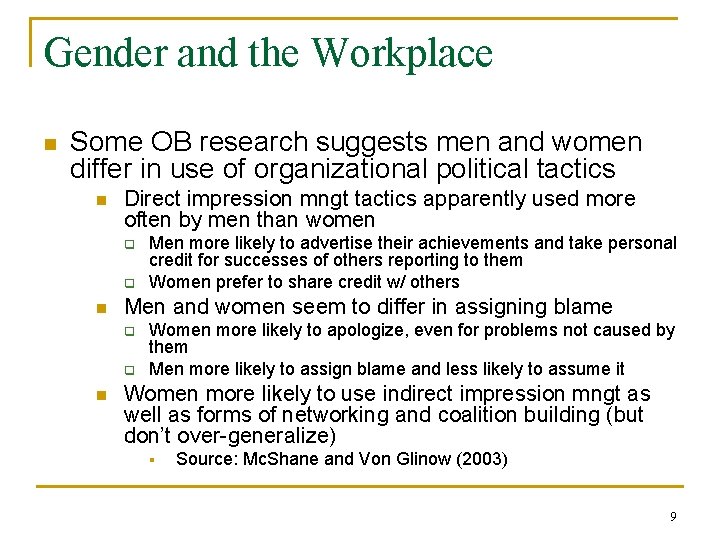 Gender and the Workplace

Some OB research suggests men and women differ in use of organizational political tactics

Direct impression mngt tactics apparently used more often by men than women

Men more likely to advertise their achievements and take personal credit for successes of others reporting to them

Women prefer to share credit w/ others

Men and women seem to differ in assigning blame

Women more likely to apologize, even for problems not caused by them

Men more likely to assign blame and less likely to assume it

Women more likely to use indirect impression mngt as well as forms of networking and coalition building (but don't over-generalize)

Source: McShane and Von Glinow (2003)

9